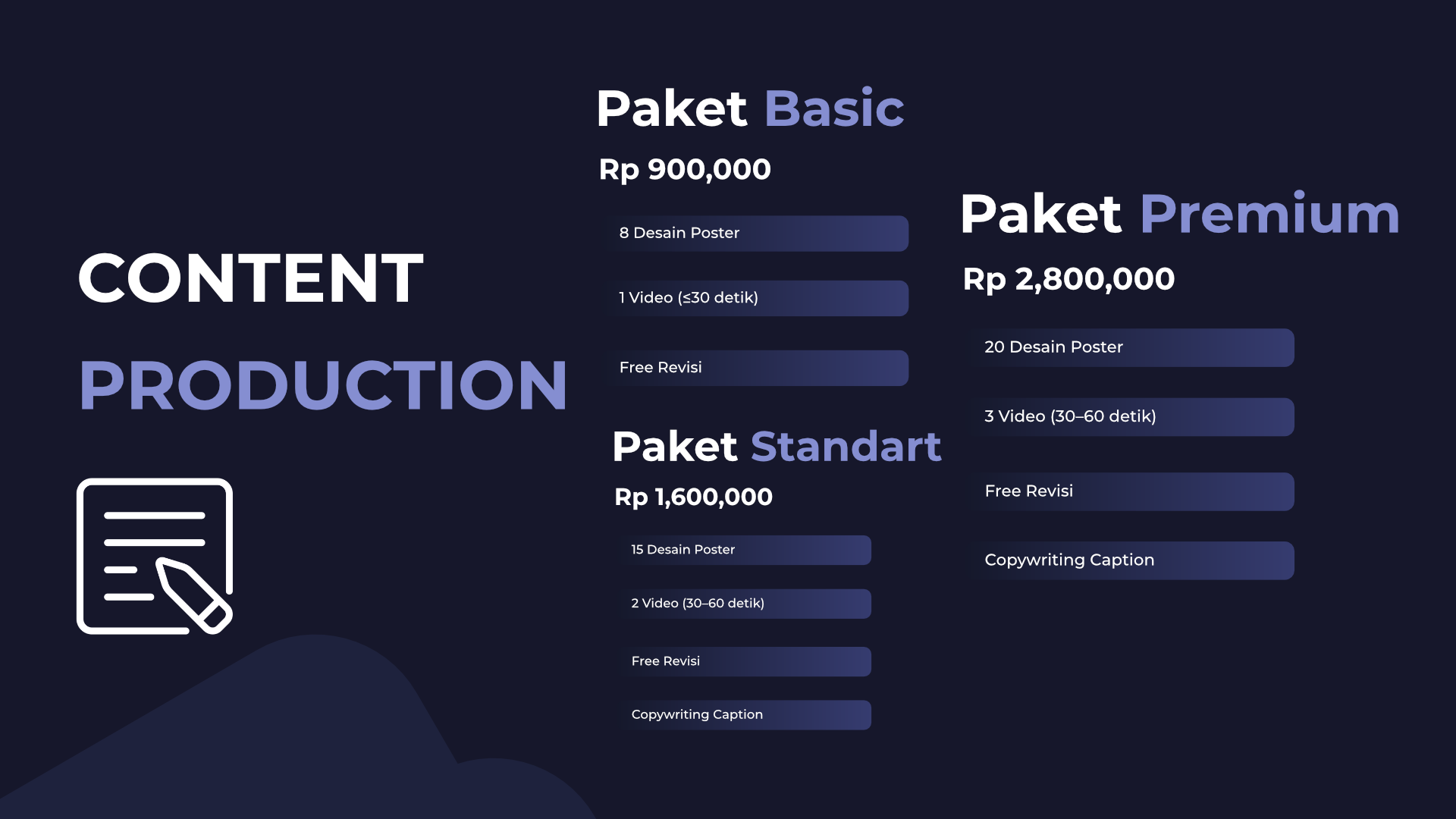 CONTENT PRODUCTION

Paket Basic

Rp 900,000

8 Desain Poster

1 Video (≤30 detik)

Free Revisi

Paket Standart

Rp 1,600,000

15 Desain Poster

2 Video (30–60 detik)

Free Revisi

Copywriting Caption

Paket Premium

Rp 2,800,000

20 Desain Poster

3 Video (30–60 detik)

Free Revisi

Copywriting Caption